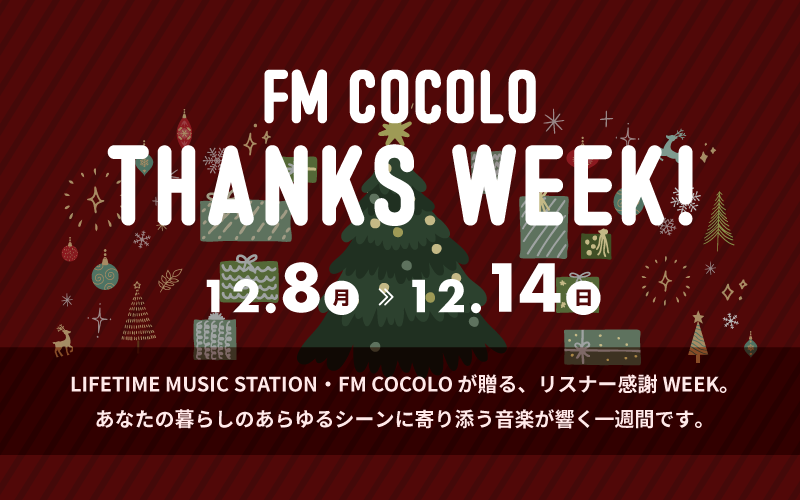 FM COCOLO
THANKS WEEK!

12.8 月 » 12.14 日

LIFETIME MUSIC STATION・FM COCOLO が贈る、リスナー感謝 WEEK。
あなたの暮らしのあらゆるシーンに寄り添う音楽が響く一週間です。